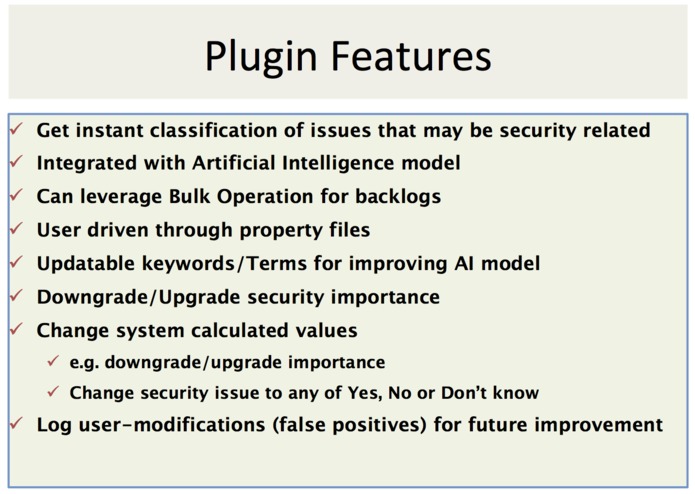 Plugin Features

✓ Get instant classification of issues that may be security related
✓ Integrated with Artificial Intelligence model
✓ Can leverage Bulk Operation for backlogs
✓ User driven through property files
✓ Updatable keywords/Terms for improving AI model
✓ Downgrade/Upgrade security importance
✓ Change system calculated values
✓ e.g. downgrade/upgrade importance
✓ Change security issue to any of Yes, No or Don't know
✓ Log user-modifications (false positives) for future improvement